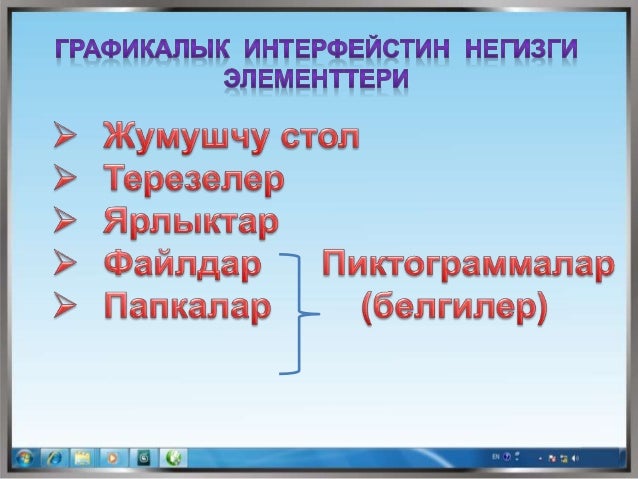 ГРАФИКАЛЫК ИНТЕРФЕЙСТИН НЕГИЗГИ ЭЛЕМЕНТТЕРИ

➢ Жумушчу стол
➢ Терезелер
➢ Ярлыктар
➢ Файлдар
➢ Папкалар

Пиктограммалар (белгилер)

EN